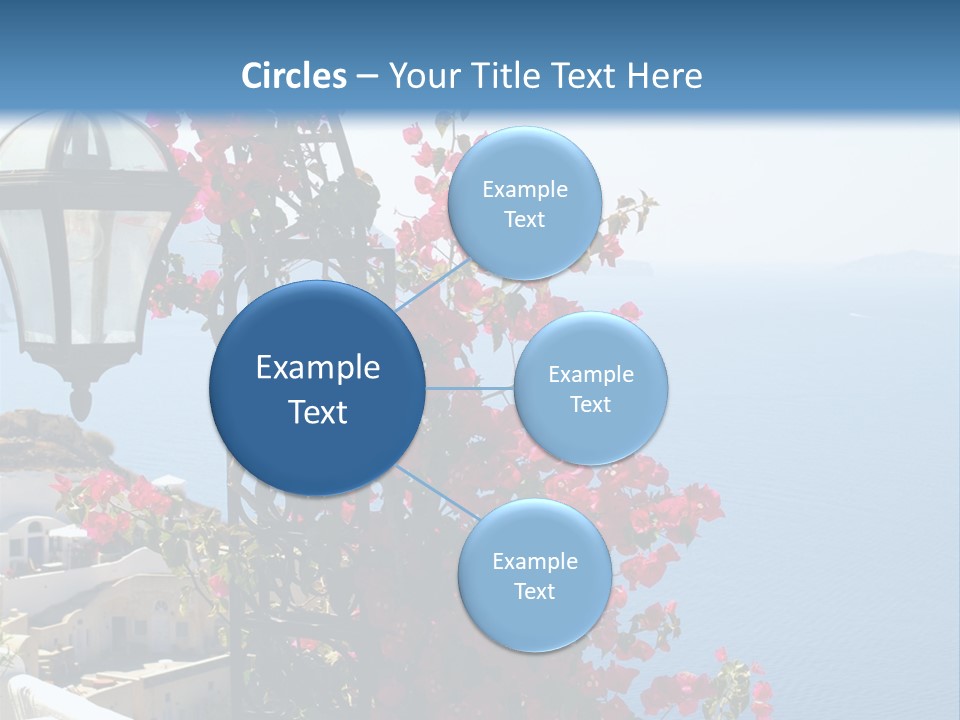 Circles – Your Title Text Here

Example Text

Example Text

Example Text

Example Text